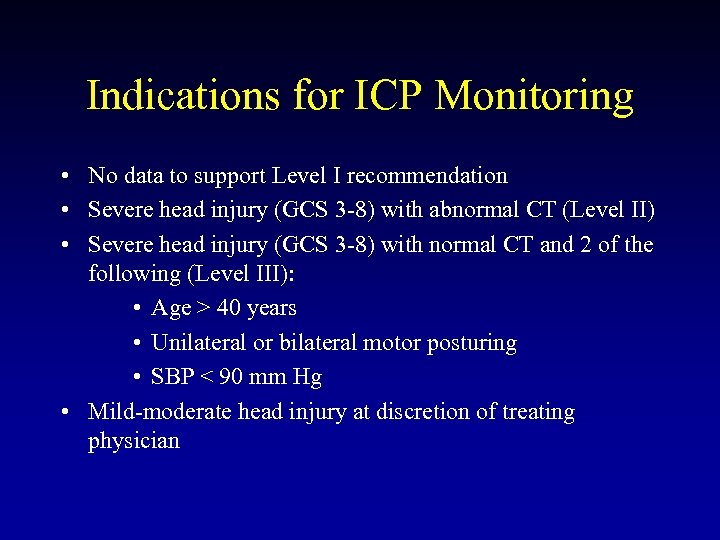 Indications for ICP Monitoring

• No data to support Level I recommendation
• Severe head injury (GCS 3-8) with abnormal CT (Level II)
• Severe head injury (GCS 3-8) with normal CT and 2 of the following (Level III):
  • Age > 40 years
  • Unilateral or bilateral motor posturing
  • SBP < 90 mm Hg
• Mild-moderate head injury at discretion of treating physician